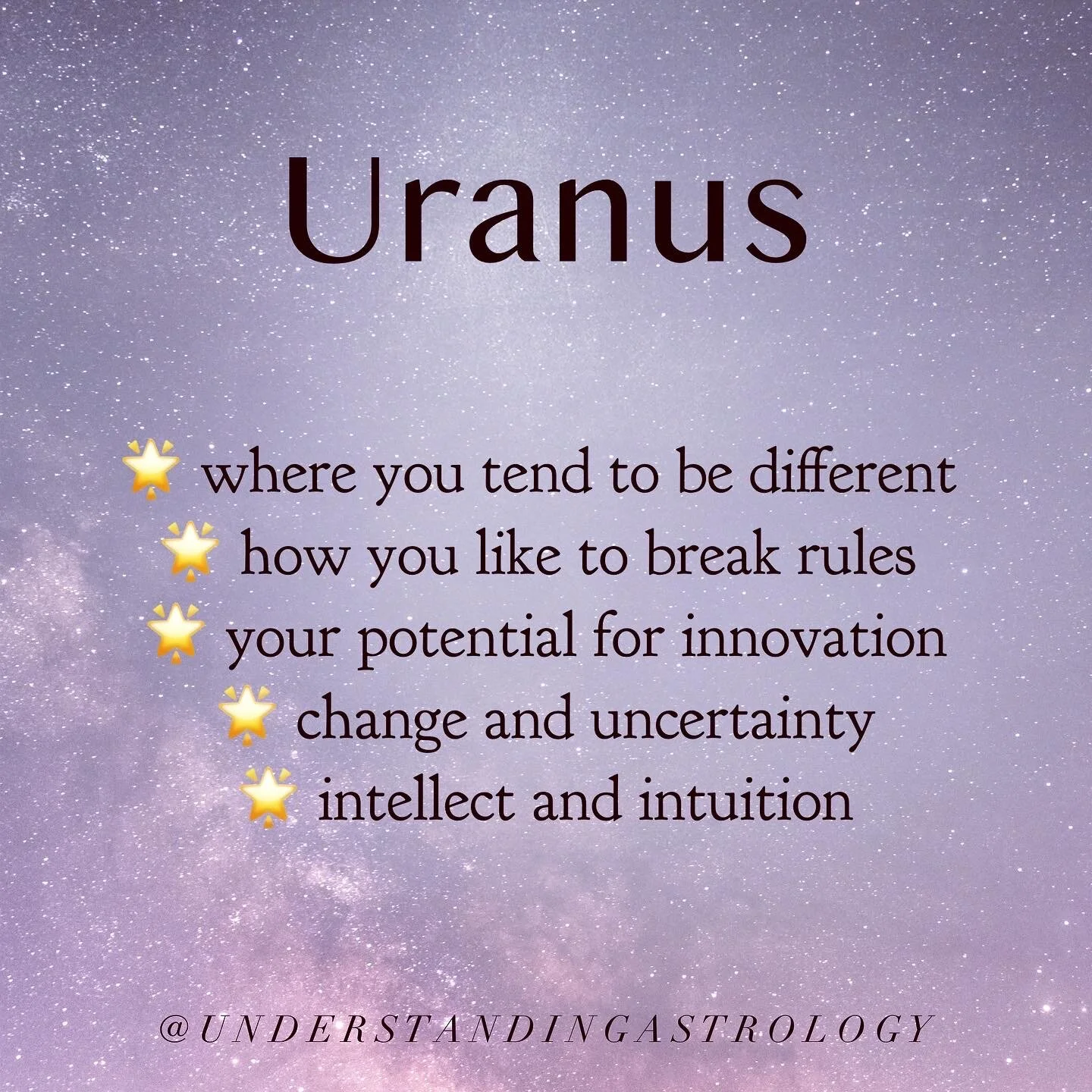 Uranus

🌟 where you tend to be different
🌟 how you like to break rules
🌟 your potential for innovation
🌟 change and uncertainty
🌟 intellect and intuition

@UNDERSTANDINGASTROLOGY